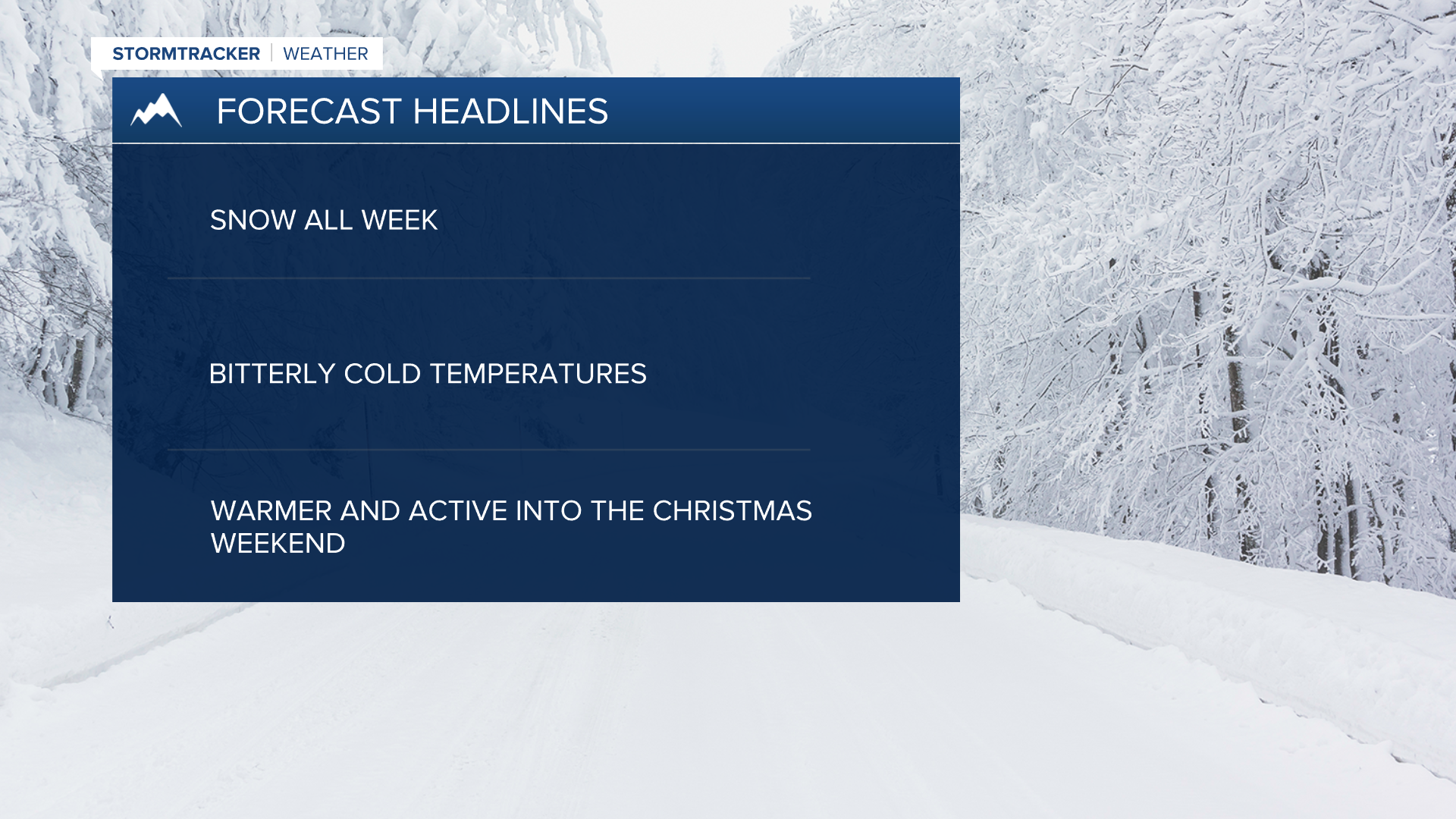 STORMTRACKER | WEATHER

FORECAST HEADLINES

SNOW ALL WEEK

BITTERLY COLD TEMPERATURES

WARMER AND ACTIVE INTO THE CHRISTMAS WEEKEND